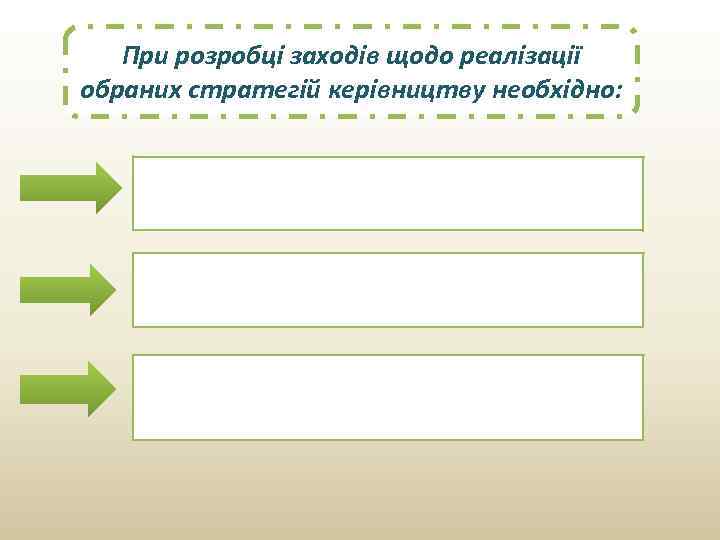 При розробці заходів щодо реалізації обраних стратегій керівництву необхідно: